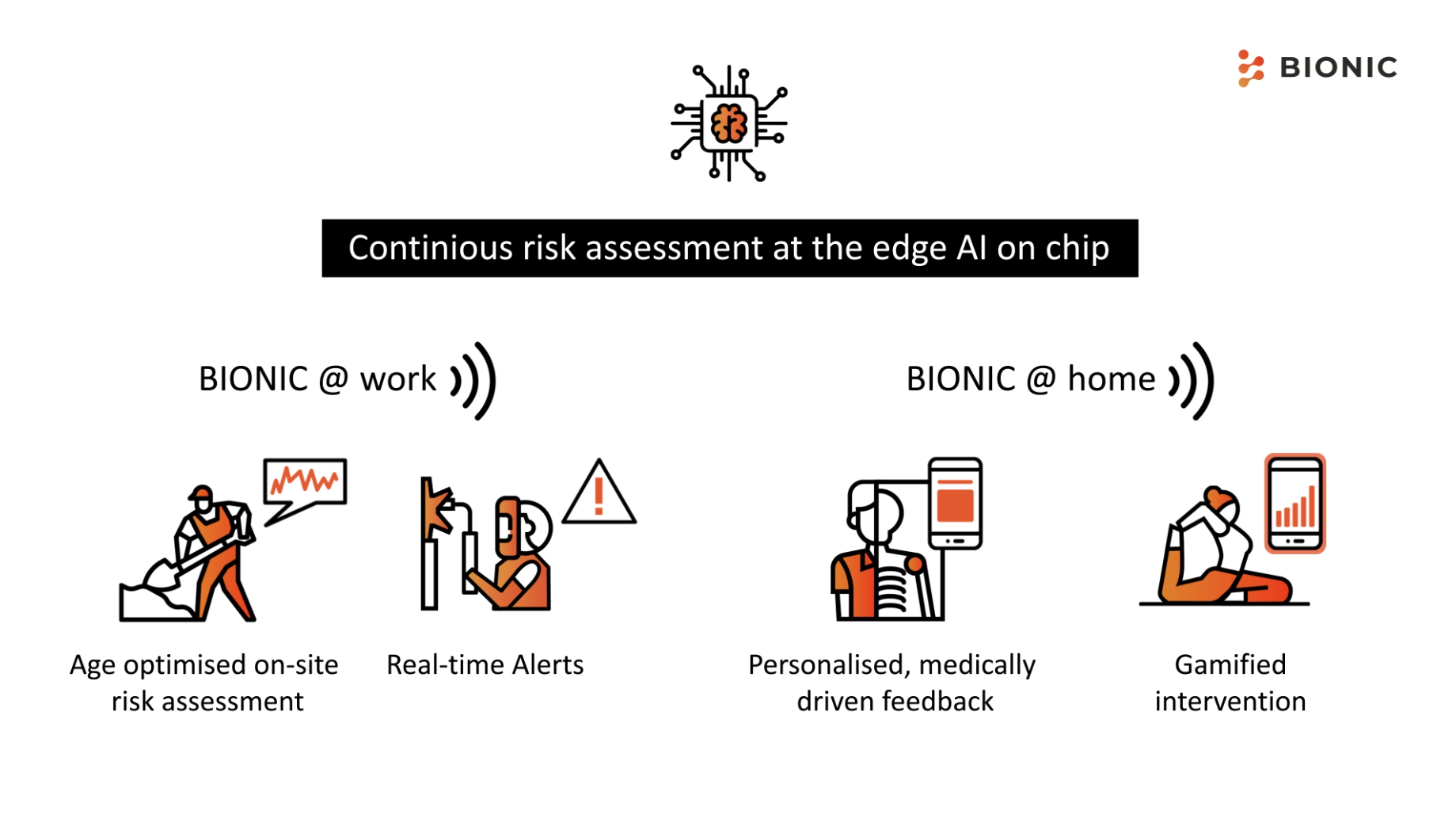 BIONIC

Continious risk assessment at the edge AI on chip

BIONIC @ work

BIONIC @ home

Age optimised on-site risk assessment

Real-time Alerts

Personalised, medically driven feedback

Gamified intervention